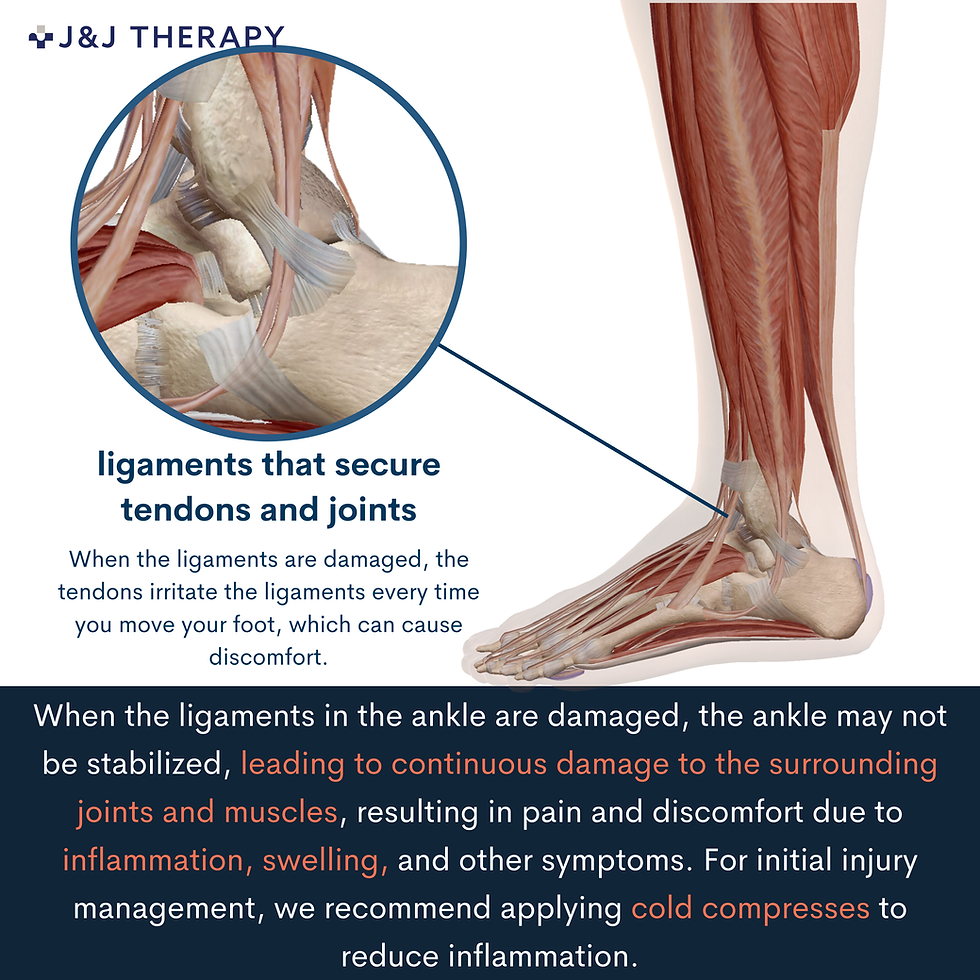 J&J THERAPY

ligaments that secure tendons and joints

When the ligaments are damaged, the tendons irritate the ligaments every time you move your foot, which can cause discomfort.

When the ligaments in the ankle are damaged, the ankle may not be stabilized, leading to continuous damage to the surrounding joints and muscles, resulting in pain and discomfort due to inflammation, swelling, and other symptoms. For initial injury management, we recommend applying cold compresses to reduce inflammation.